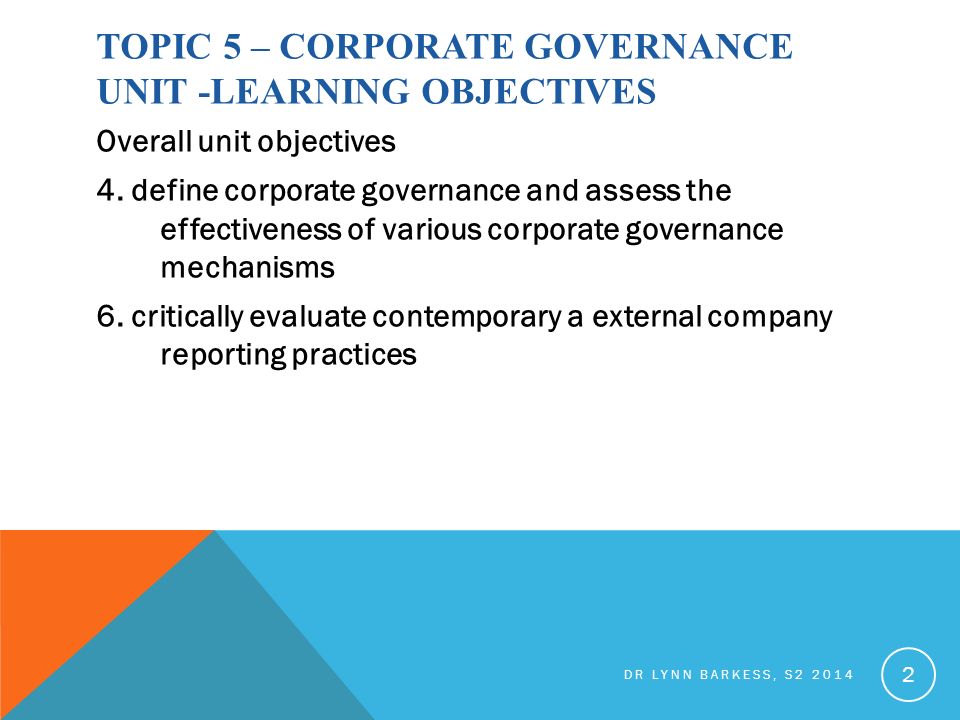 TOPIC 5 – CORPORATE GOVERNANCE UNIT -LEARNING OBJECTIVES

Overall unit objectives

4. define corporate governance and assess the effectiveness of various corporate governance mechanisms

6. critically evaluate contemporary a external company reporting practices

DR LYNN BARKESS, S2 2014

2